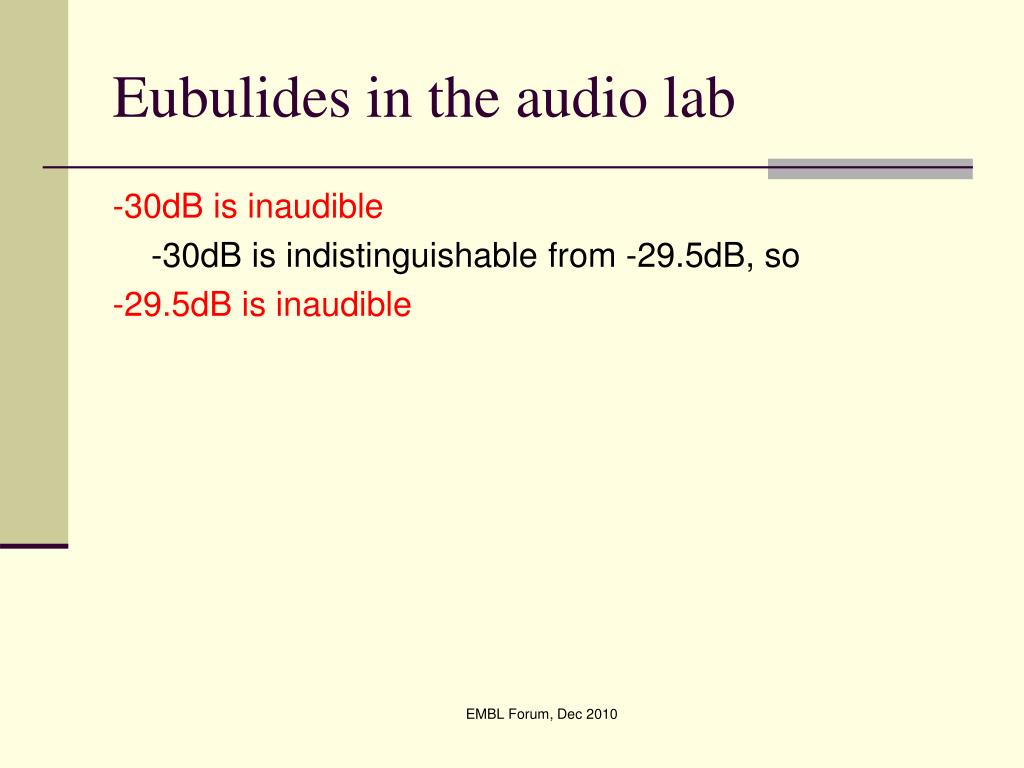 Eubulides in the audio lab

-30dB is inaudible

-30dB is indistinguishable from -29.5dB, so

-29.5dB is inaudible

EMBL Forum, Dec 2010